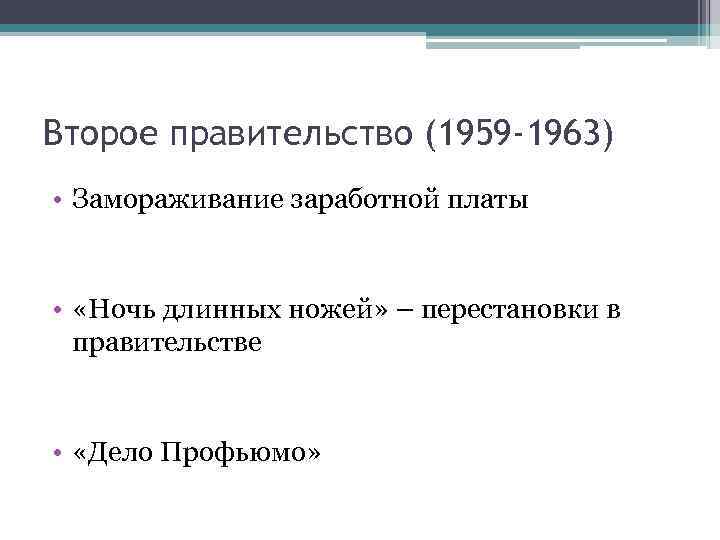 Второе правительство (1959-1963)

• Замораживание заработной платы

• «Ночь длинных ножей» – перестановки в правительстве

• «Дело Профьюмо»